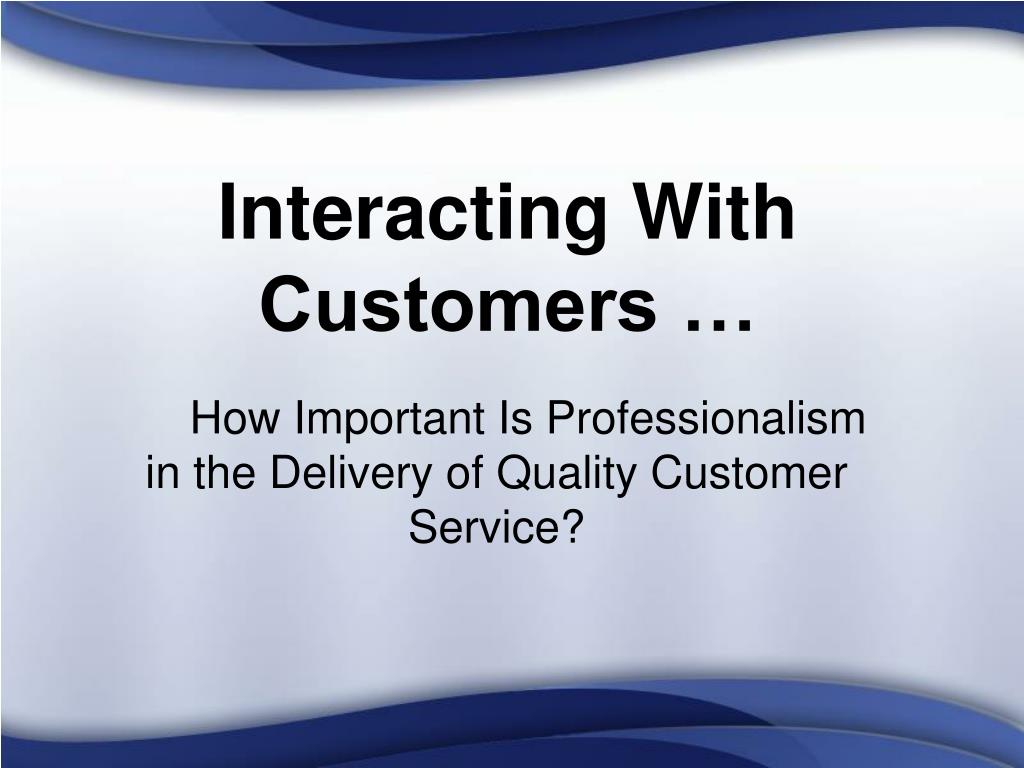 Interacting With Customers …

How Important Is Professionalism in the Delivery of Quality Customer Service?